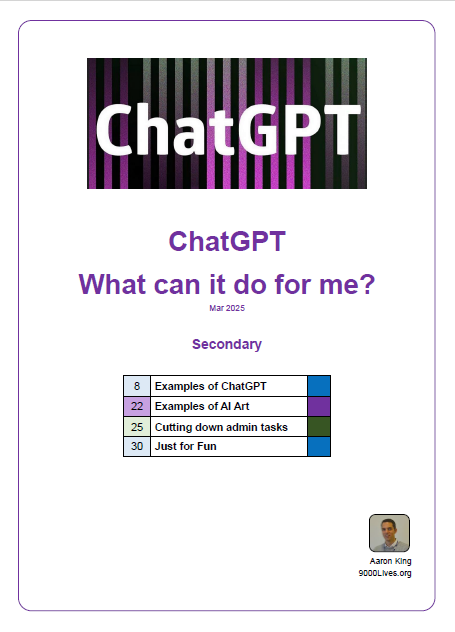 ChatGPT

ChatGPT
What can it do for me?
Mar 2025

Secondary

| 8 | Examples of ChatGPT | |
|---|---|---|
| 22 | Examples of AI Art | |
| 25 | Cutting down admin tasks | |
| 30 | Just for Fun | |

Aaron King
9000Lives.org